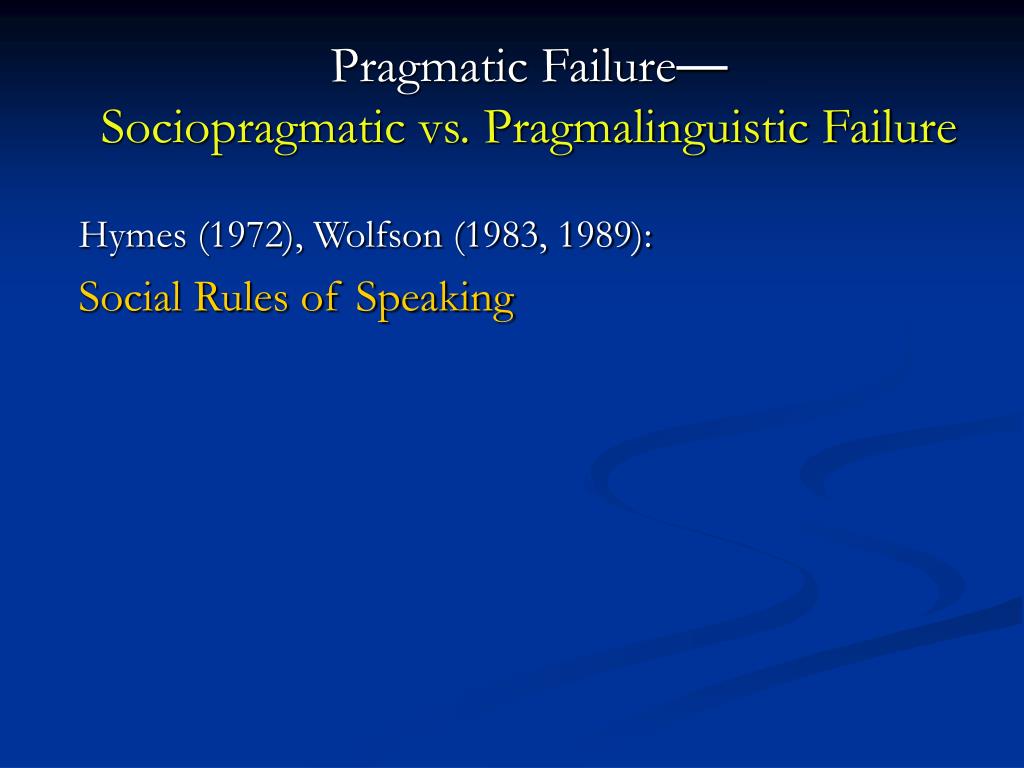 Pragmatic Failure—
Sociopragmatic vs. Pragmalinguistic Failure

Hymes (1972), Wolfson (1983, 1989):

Social Rules of Speaking